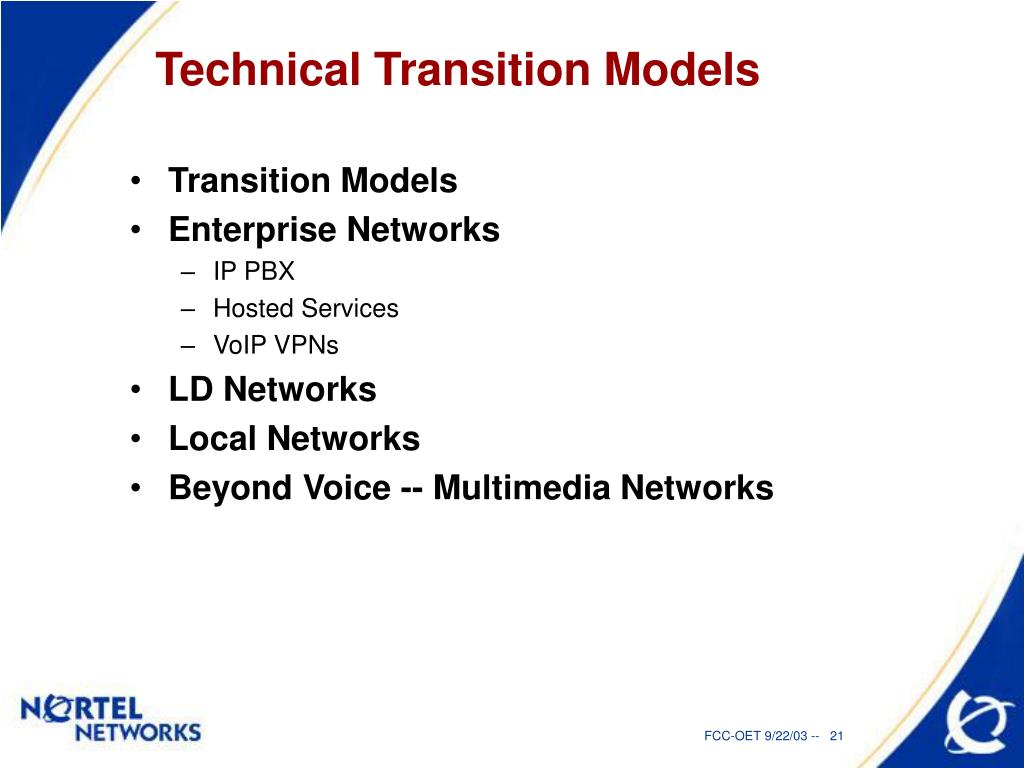 Technical Transition Models

• Transition Models
• Enterprise Networks
– IP PBX
– Hosted Services
– VoIP VPNs
• LD Networks
• Local Networks
• Beyond Voice -- Multimedia Networks

NORTEL NETWORKS

FCC-OET 9/22/03 -- 21